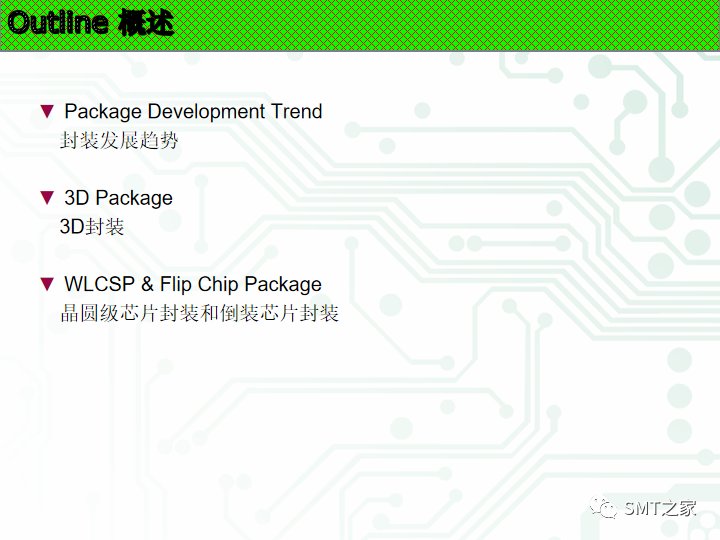 Outline 概述

▼ Package Development Trend
封装发展趋势

▼ 3D Package
3D封装

▼ WLCSP & Flip Chip Package
晶圆级芯片封装和倒装芯片封装

SMT之家